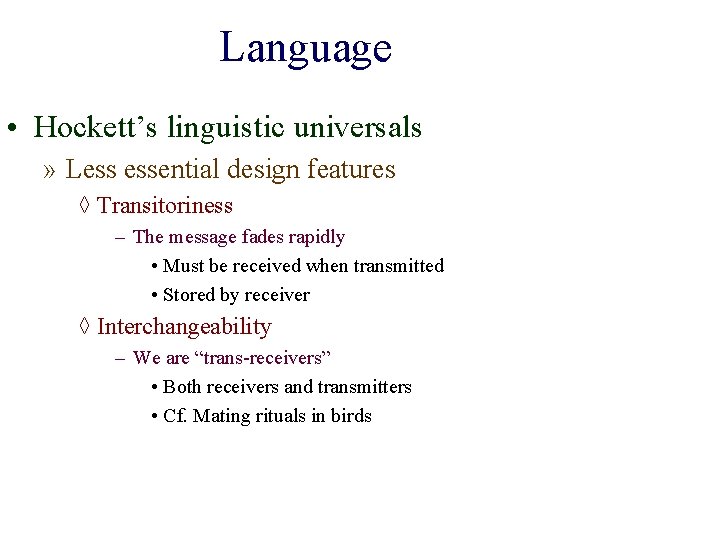 Language

• Hockett’s linguistic universals

» Less essential design features

◊ Transitoriness

– The message fades rapidly

• Must be received when transmitted

• Stored by receiver

◊ Interchangeability

– We are “trans-receivers”

• Both receivers and transmitters

• Cf. Mating rituals in birds